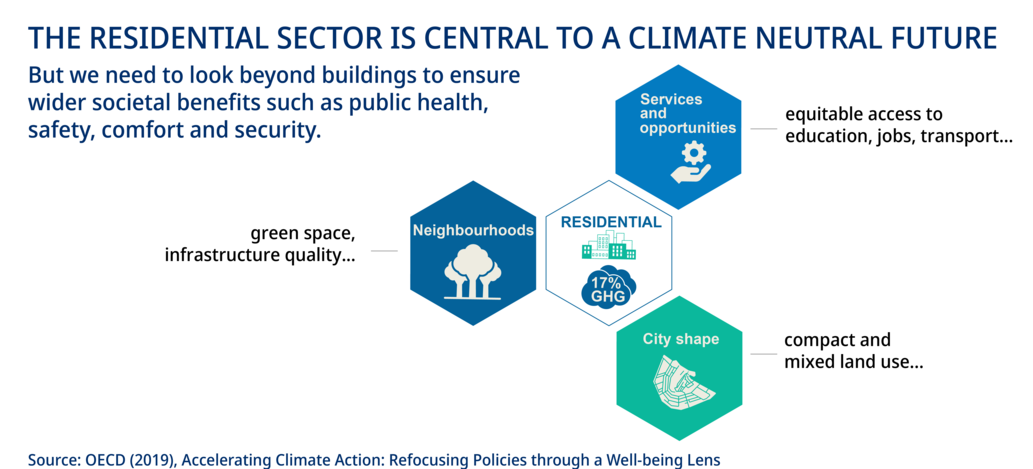 THE RESIDENTIAL SECTOR IS CENTRAL TO A CLIMATE NEUTRAL FUTURE

But we need to look beyond buildings to ensure wider societal benefits such as public health, safety, comfort and security.

Services and opportunities

equitable access to education, jobs, transport...

green space, infrastructure quality...

Neighbourhoods

RESIDENTIAL

17% GHG

City shape

compact and mixed land use...

Source: OECD (2019), Accelerating Climate Action: Refocusing Policies through a Well-being Lens